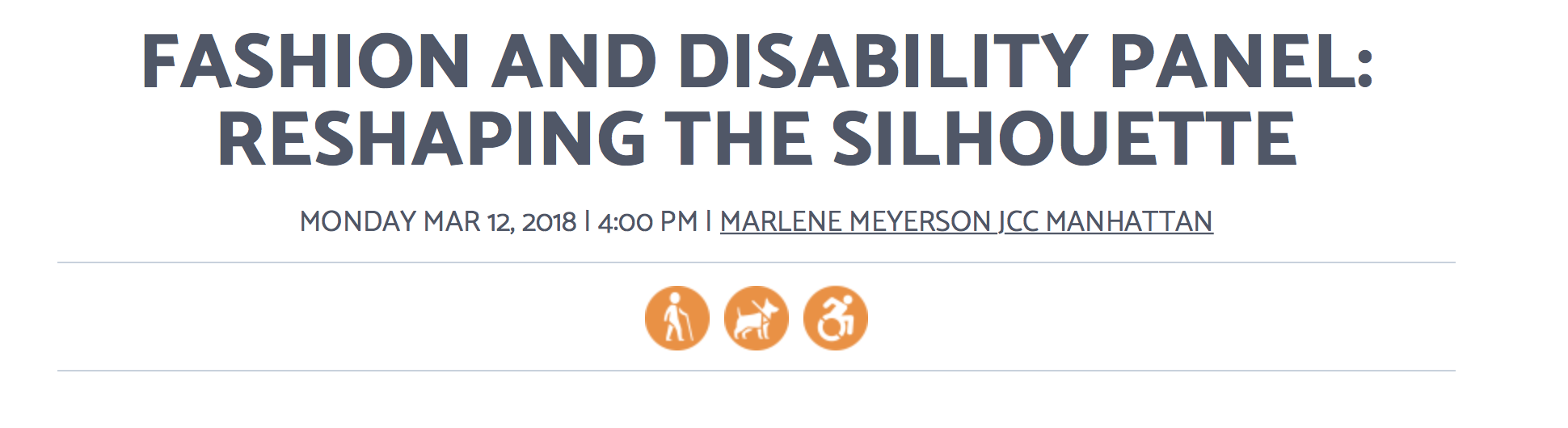 FASHION AND DISABILITY PANEL: RESHAPING THE SILHOUETTE

MONDAY MAR 12, 2018 | 4:00 PM | MARLENE MEYERSON JCC MANHATTAN